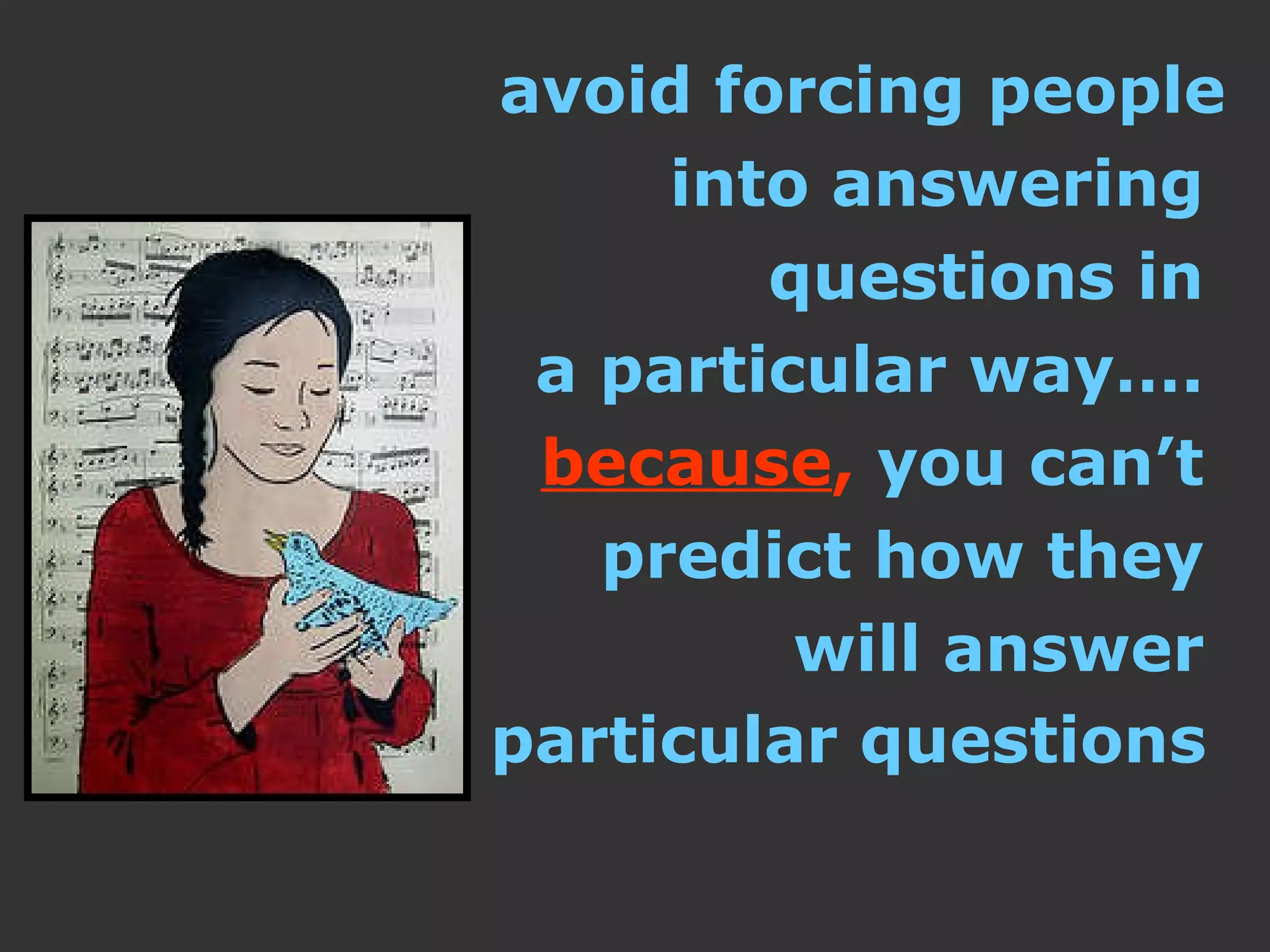 avoid forcing people into answering questions in a particular way.... because, you can’t predict how they will answer particular questions